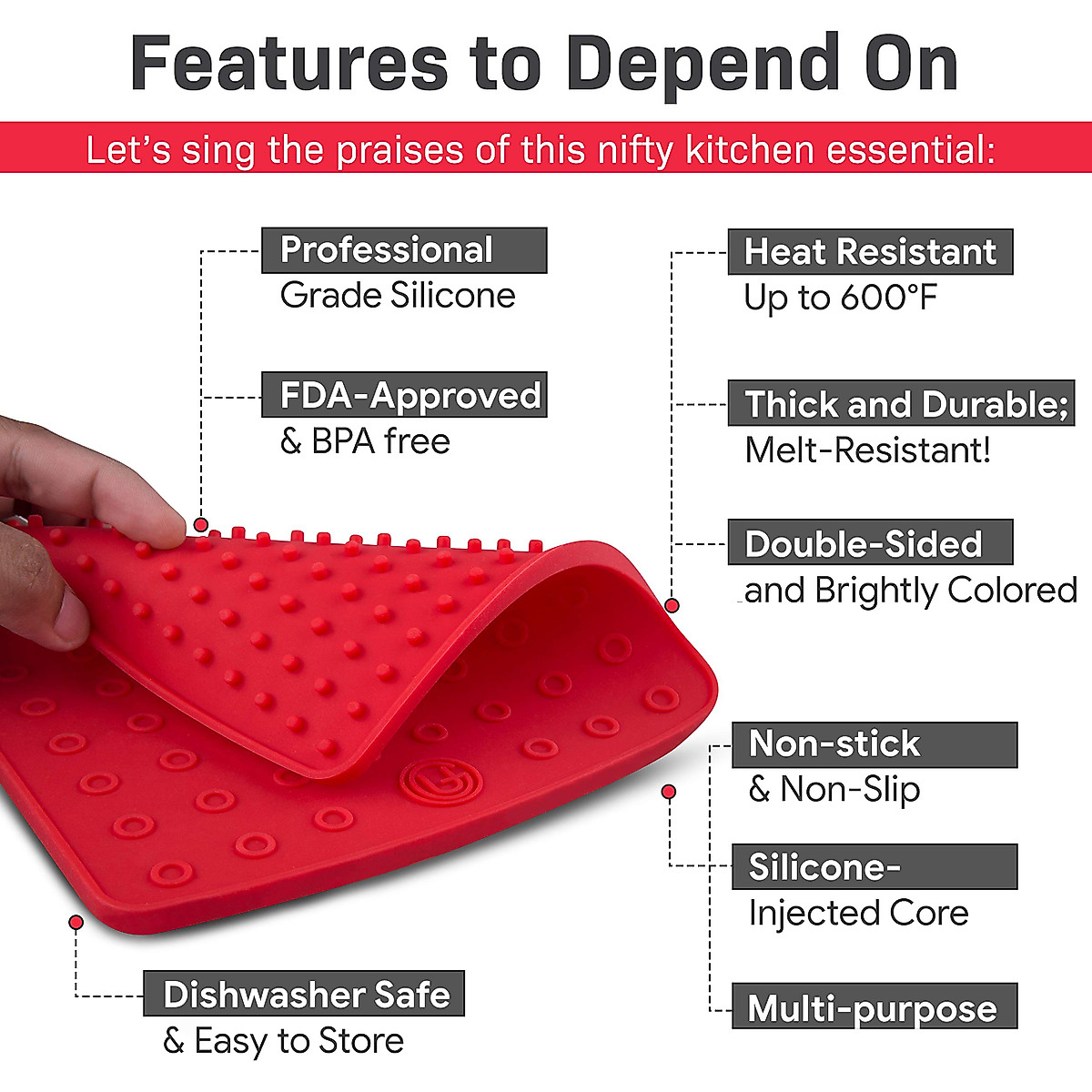 Features to Depend On

Let's sing the praises of this nifty kitchen essential:

Professional
Grade Silicone

FDA-Approved
& BPA free

Heat Resistant
Up to 600°F

Thick and Durable;
Melt-Resistant!

Double-Sided
and Brightly Colored

Non-stick
& Non-Slip

Silicone-
Injected Core

Multi-purpose

Dishwasher Safe
& Easy to Store